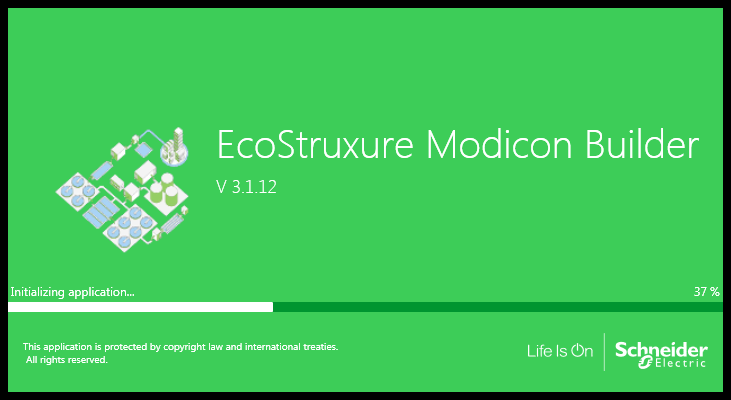 EcoStruxure Modicon Builder

V 3.1.12

Initializing application...

37 %

This application is protected by copyright law and international treaties.
All rights reserved.

Life Is On

Schneider Electric